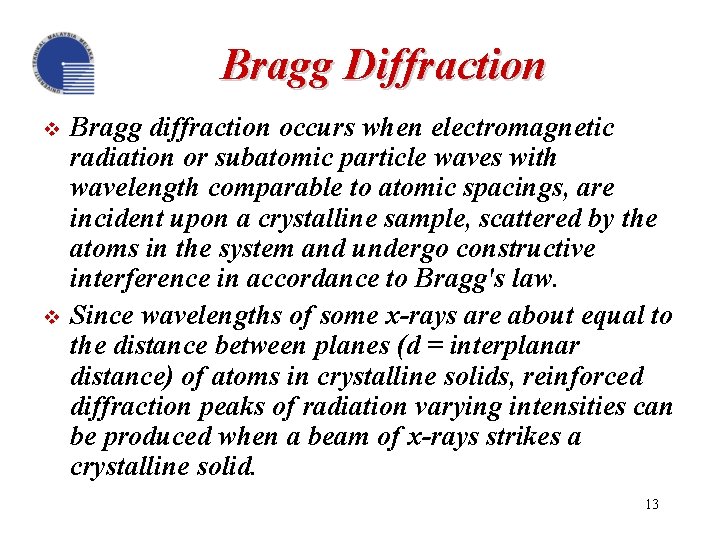 UNIVERSITI TEKNIKAL MALAYSIA MELAKA

Bragg Diffraction

❖ Bragg diffraction occurs when electromagnetic radiation or subatomic particle waves with wavelength comparable to atomic spacings, are incident upon a crystalline sample, scattered by the atoms in the system and undergo constructive interference in accordance to Bragg's law.

❖ Since wavelengths of some x-rays are about equal to the distance between planes (d = interplanar distance) of atoms in crystalline solids, reinforced diffraction peaks of radiation varying intensities can be produced when a beam of x-rays strikes a crystalline solid.

13